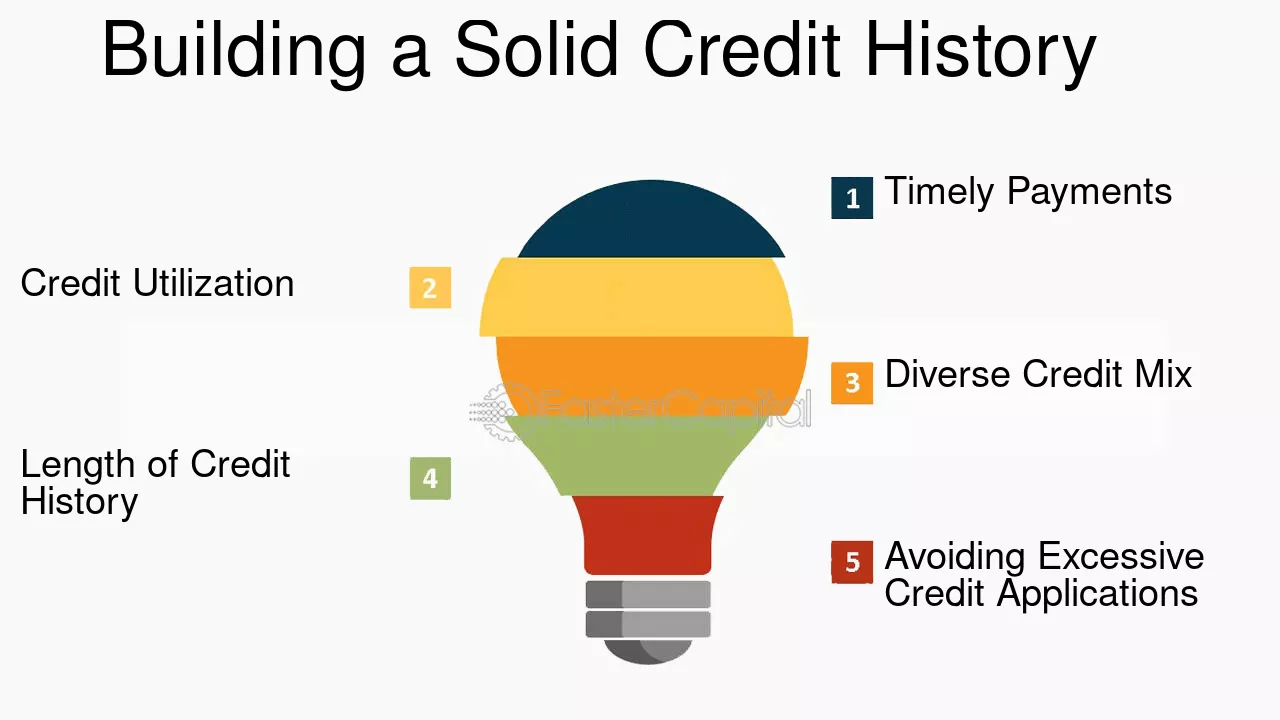 Building a Solid Credit History

1 Timely Payments

Credit Utilization 2

3 Diverse Credit Mix

Length of Credit History 4

5 Avoiding Excessive Credit Applications

FasterCapital